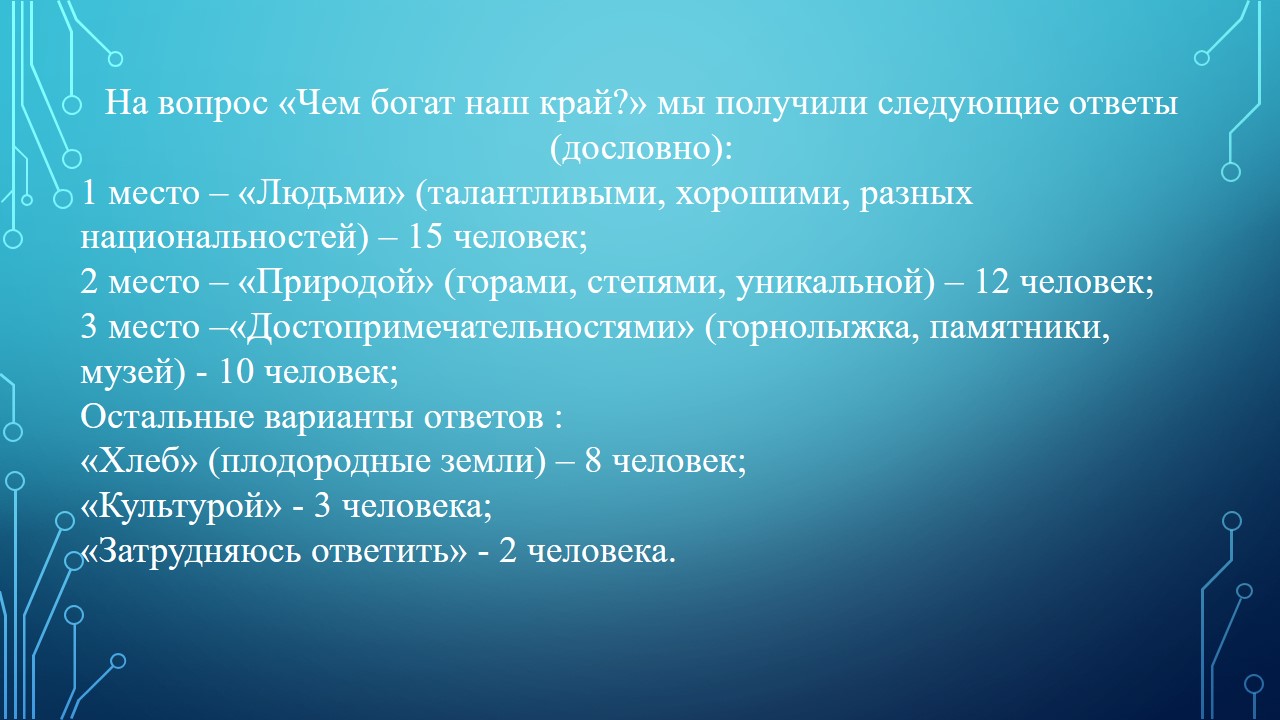 На вопрос «Чем богат наш край?» мы получили следующие ответы (дословно):
1 место – «Людьми» (талантливыми, хорошими, разных национальностей) – 15 человек;
2 место – «Природой» (горами, степями, уникальной) – 12 человек;
3 место –«Достопримечательностями» (горнолыжка, памятники, музей) - 10 человек;
Остальные варианты ответов :
«Хлеб» (плодородные земли) – 8 человек;
«Культурой» - 3 человека;
«Затрудняюсь ответить» - 2 человека.